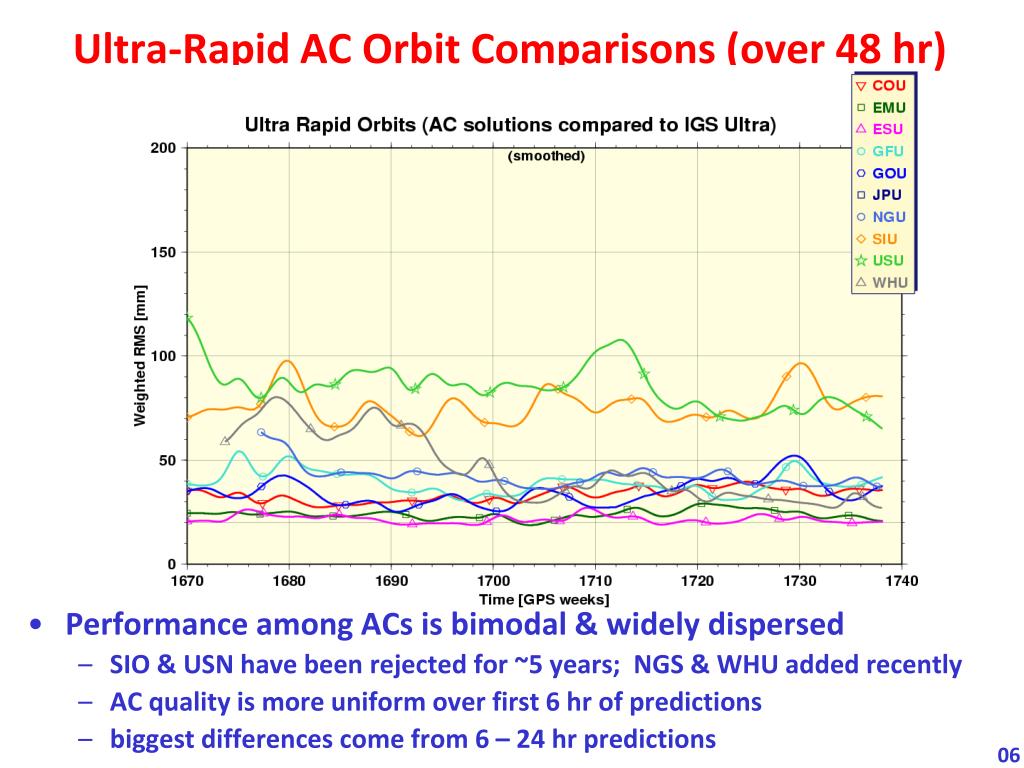 Ultra-Rapid AC Orbit Comparisons (over 48 hr)

Ultra Rapid Orbits (AC solutions compared to IGS Ultra)

(smoothed)

COU
EMU
ESU
GFU
GOU
JPU
NGU
SIU
USU
WHU

Weighted RMS [mm]

200
150
100
50
0

1670 1680 1690 1700 1710 1720 1730 1740

Time [GPS weeks]

• Performance among ACs is bimodal & widely dispersed
– SIO & USN have been rejected for ~5 years; NGS & WHU added recently
– AC quality is more uniform over first 6 hr of predictions
– biggest differences come from 6 – 24 hr predictions

06